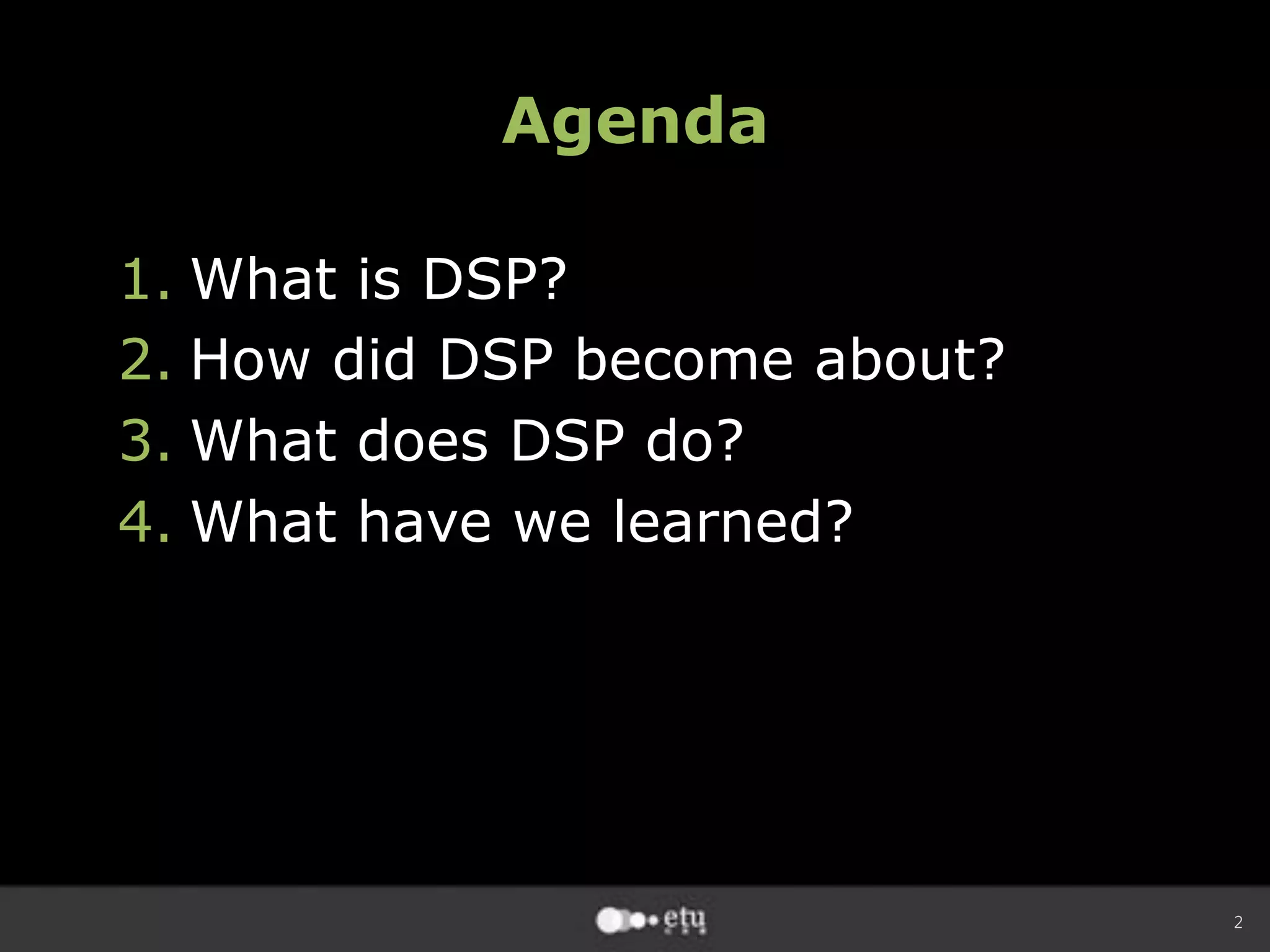 Agenda

1. What is DSP?
2. How did DSP become about?
3. What does DSP do?
4. What have we learned?

etu

2